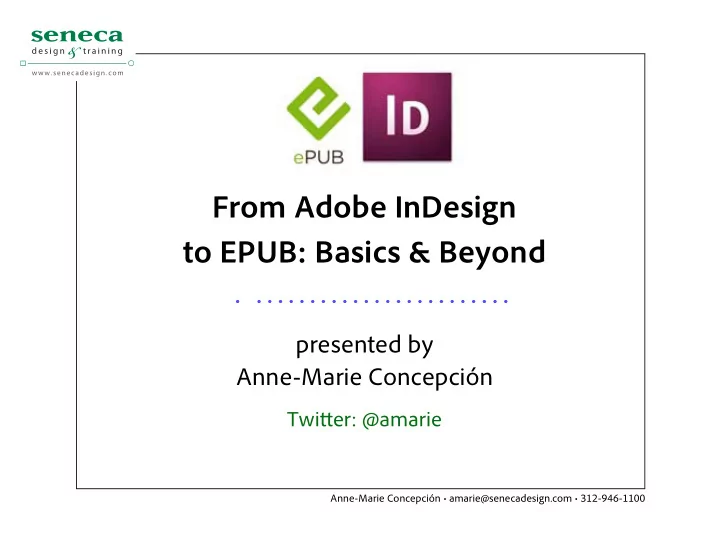 seneca
design & training
www.senecadesign.com

ePUB

ID

From Adobe InDesign to EPUB: Basics & Beyond

presented by
Anne-Marie Concepción

Twitter: @amarie

Anne-Marie Concepción • amarie@senecadesign.com • 312-946-1100